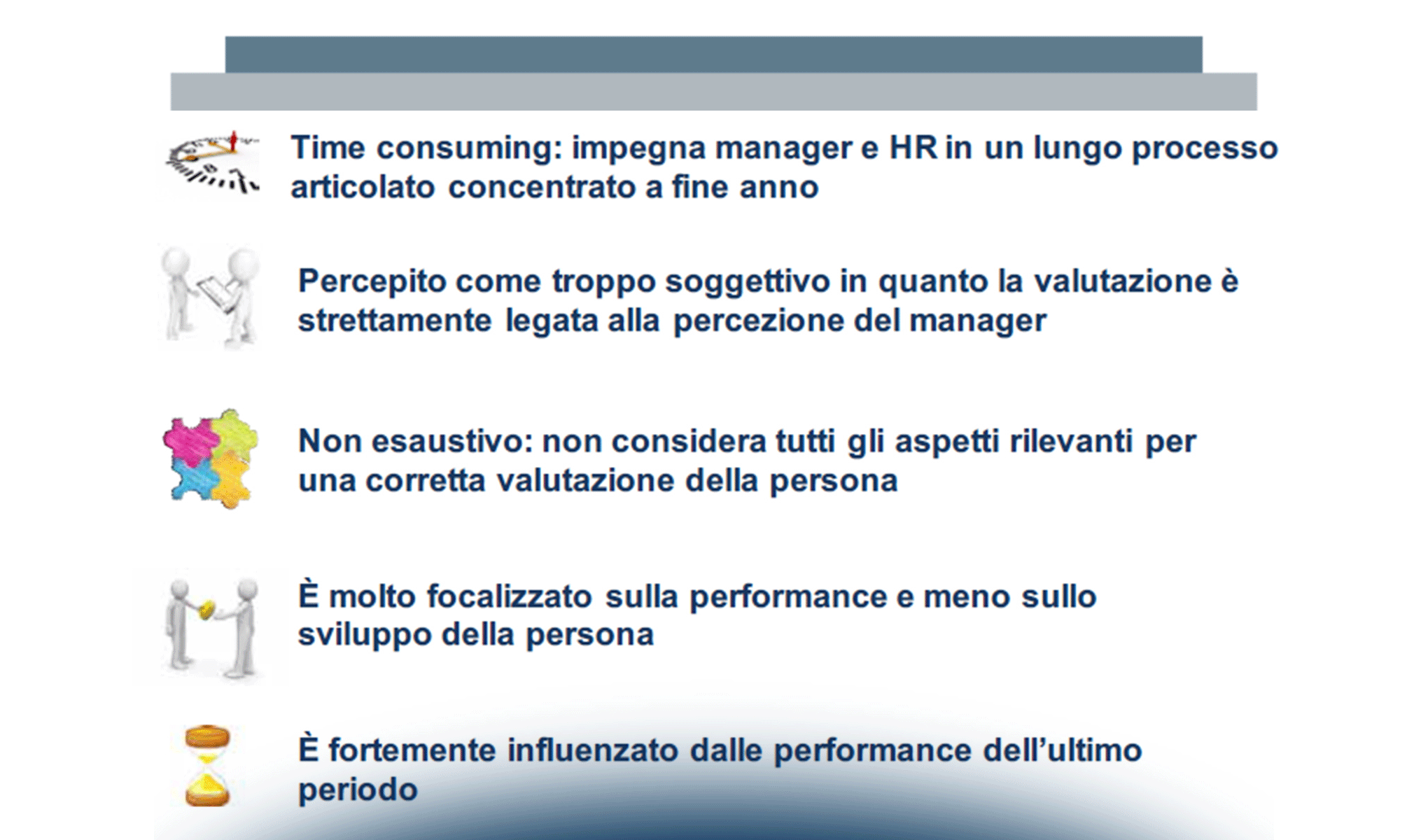 Time consuming: impegna manager e HR in un lungo processo articolato concentrato a fine anno

Percepito come troppo soggettivo in quanto la valutazione è strettamente legata alla percezione del manager

Non esaustivo: non considera tutti gli aspetti rilevanti per una corretta valutazione della persona

È molto focalizzato sulla performance e meno sullo sviluppo della persona

È fortemente influenzato dalle performance dell'ultimo periodo